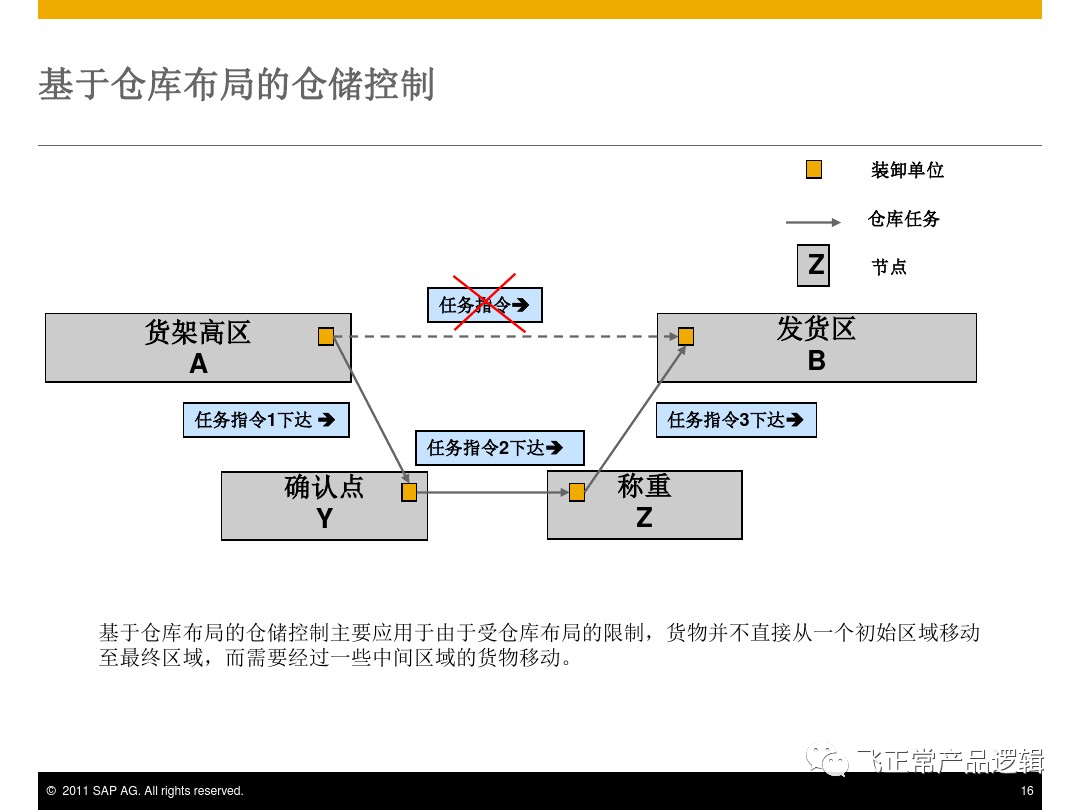 基于仓库布局的仓储控制

装卸单位

仓库任务

Z

节点

任务指令➔

货架高区
A

发货区
B

任务指令1下达 ➔

任务指令2下达➔

任务指令3下达➔

确认点
Y

称重
Z

基于仓库布局的仓储控制主要应用于由于受仓库布局的限制，货物并不直接从一个初始区域移动至最终区域，而需要经过一些中间区域的货物移动。

飞正常产品逻辑

© 2011 SAP AG. All rights reserved.

16